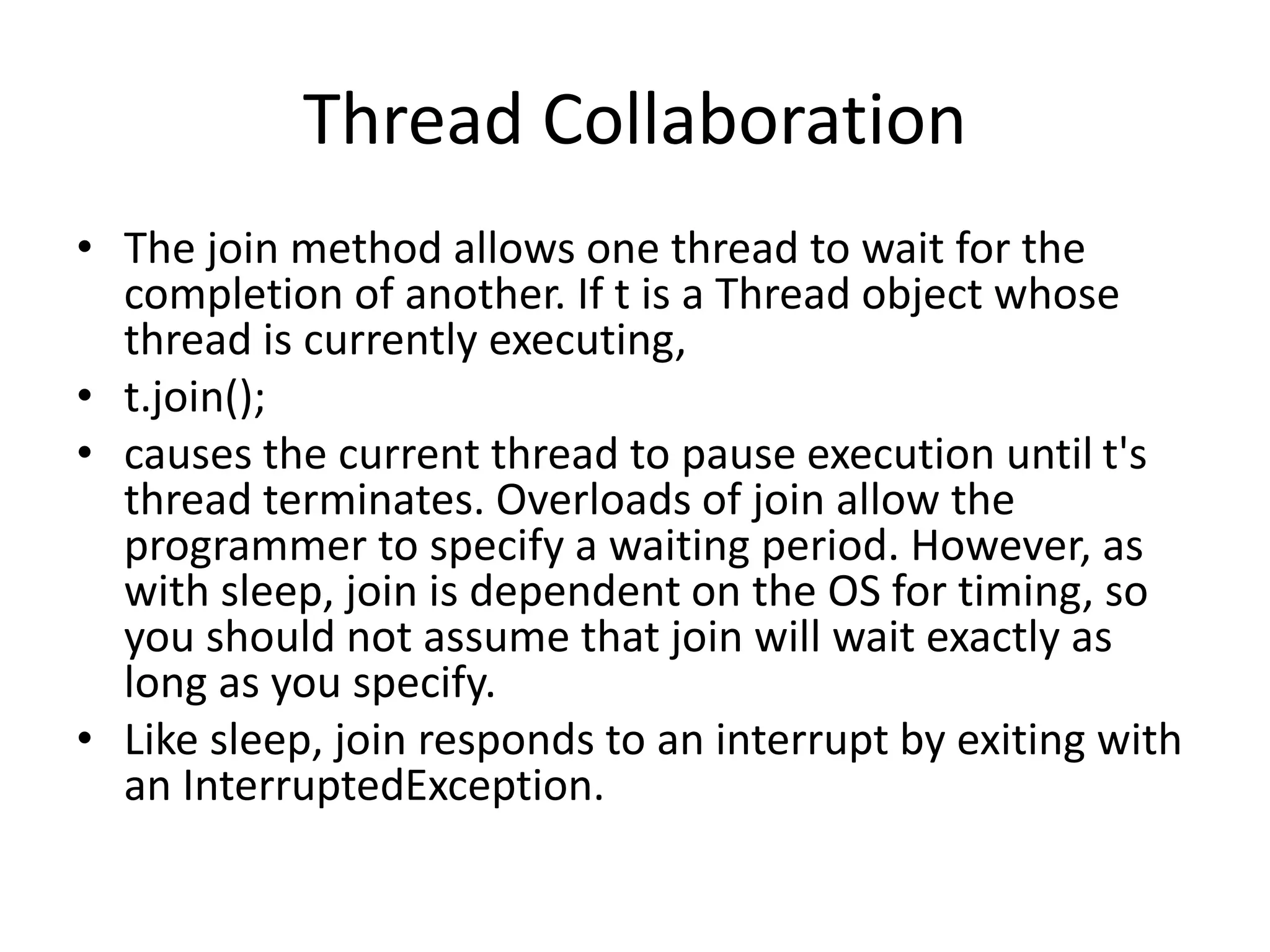 Thread Collaboration

• The join method allows one thread to wait for the completion of another. If t is a Thread object whose thread is currently executing,
• t.join();
• causes the current thread to pause execution until t's thread terminates. Overloads of join allow the programmer to specify a waiting period. However, as with sleep, join is dependent on the OS for timing, so you should not assume that join will wait exactly as long as you specify.
• Like sleep, join responds to an interrupt by exiting with an InterruptedException.